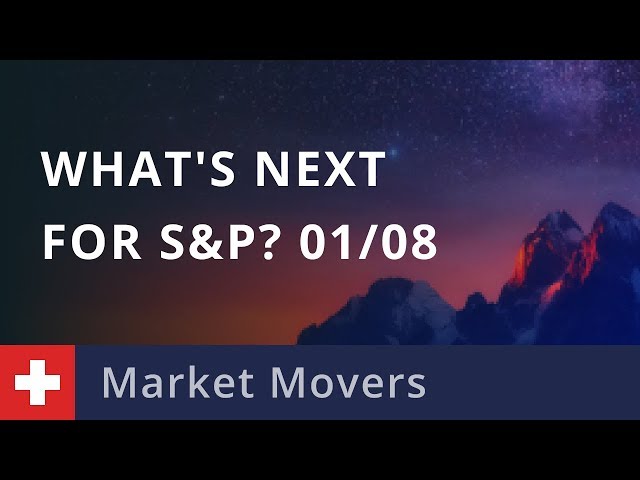 WHAT'S NEXT FOR S&P? 01/08

Market Movers